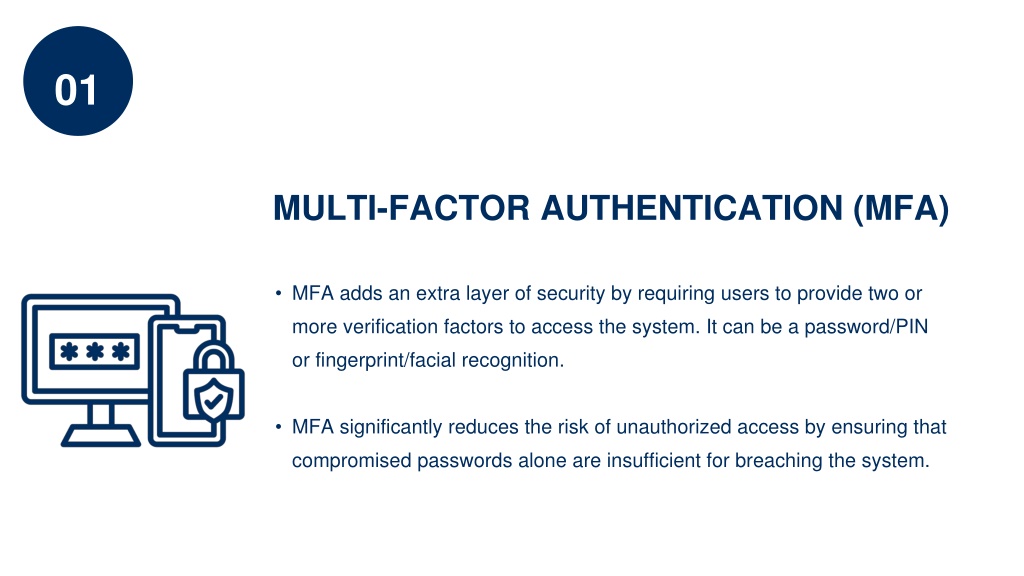 01

MULTI-FACTOR AUTHENTICATION (MFA)

***

• MFA adds an extra layer of security by requiring users to provide two or more verification factors to access the system. It can be a password/PIN or fingerprint/facial recognition.

• MFA significantly reduces the risk of unauthorized access by ensuring that compromised passwords alone are insufficient for breaching the system.